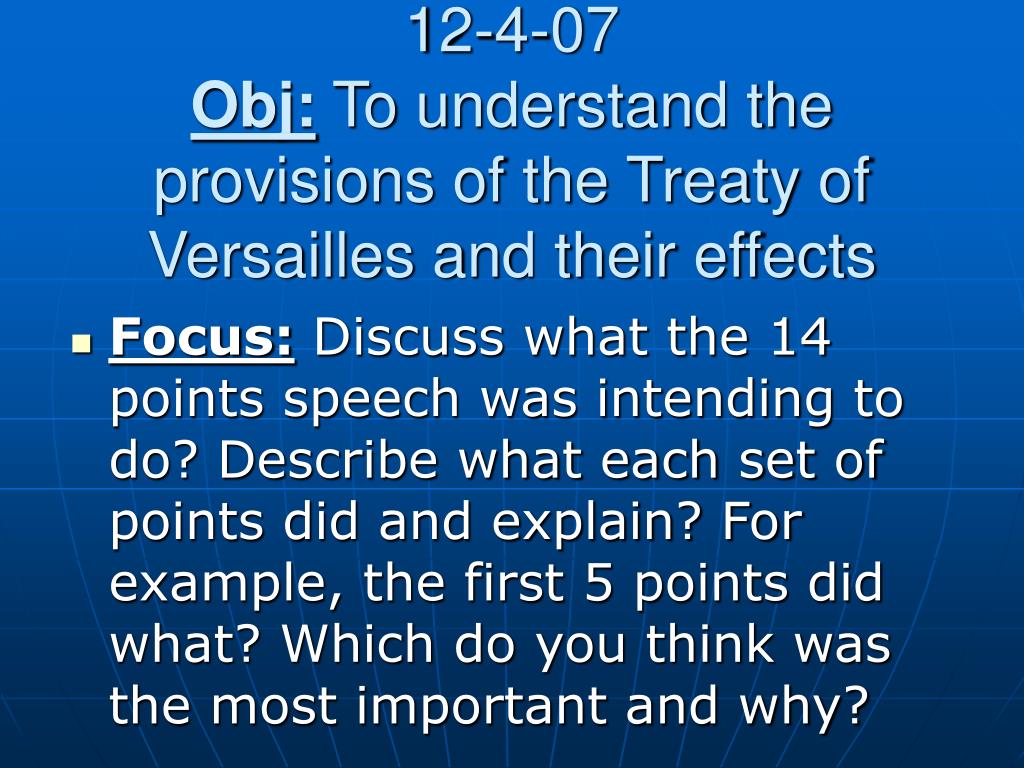 12-4-07
Obj: To understand the provisions of the Treaty of Versailles and their effects

Focus: Discuss what the 14 points speech was intending to do? Describe what each set of points did and explain? For example, the first 5 points did what? Which do you think was the most important and why?